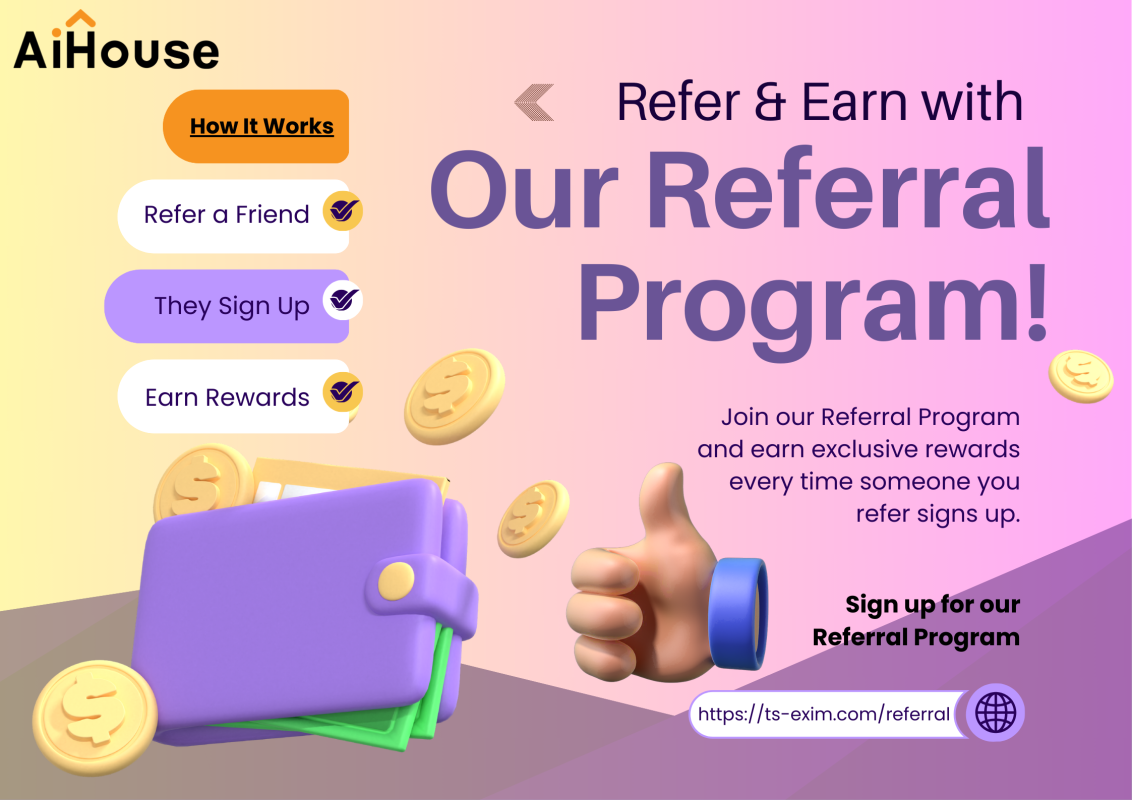 AiHouse

How It Works

Refer a Friend

They Sign Up

Earn Rewards

Refer & Earn with

Our Referral Program!

Join our Referral Program and earn exclusive rewards every time someone you refer signs up.

Sign up for our Referral Program

https://ts-exim.com/referral